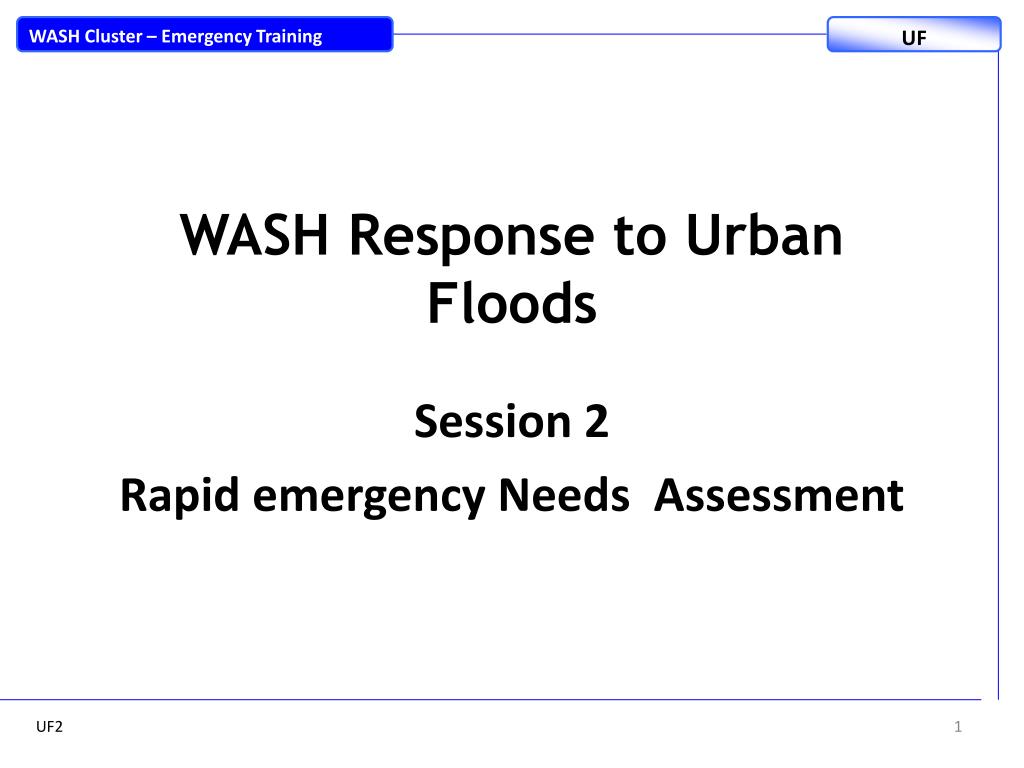 WASH Cluster – Emergency Training

UF

WASH Response to Urban Floods

Session 2

Rapid emergency Needs Assessment

UF2

1